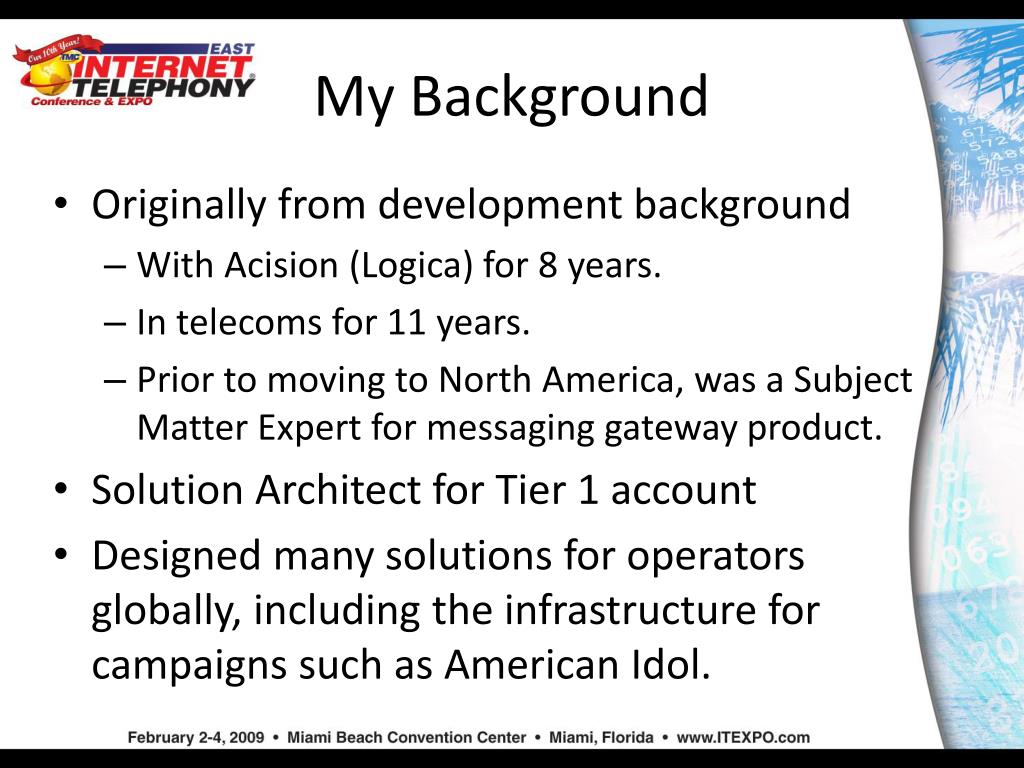 Our 10th Year! TMC EAST INTERNET TELEPHONY Conference & EXPO

My Background

• Originally from development background
– With Acision (Logica) for 8 years.
– In telecoms for 11 years.
– Prior to moving to North America, was a Subject Matter Expert for messaging gateway product.
• Solution Architect for Tier 1 account
• Designed many solutions for operators globally, including the infrastructure for campaigns such as American Idol.

February 2-4, 2009 • Miami Beach Convention Center • Miami, Florida • www.ITEXPO.com